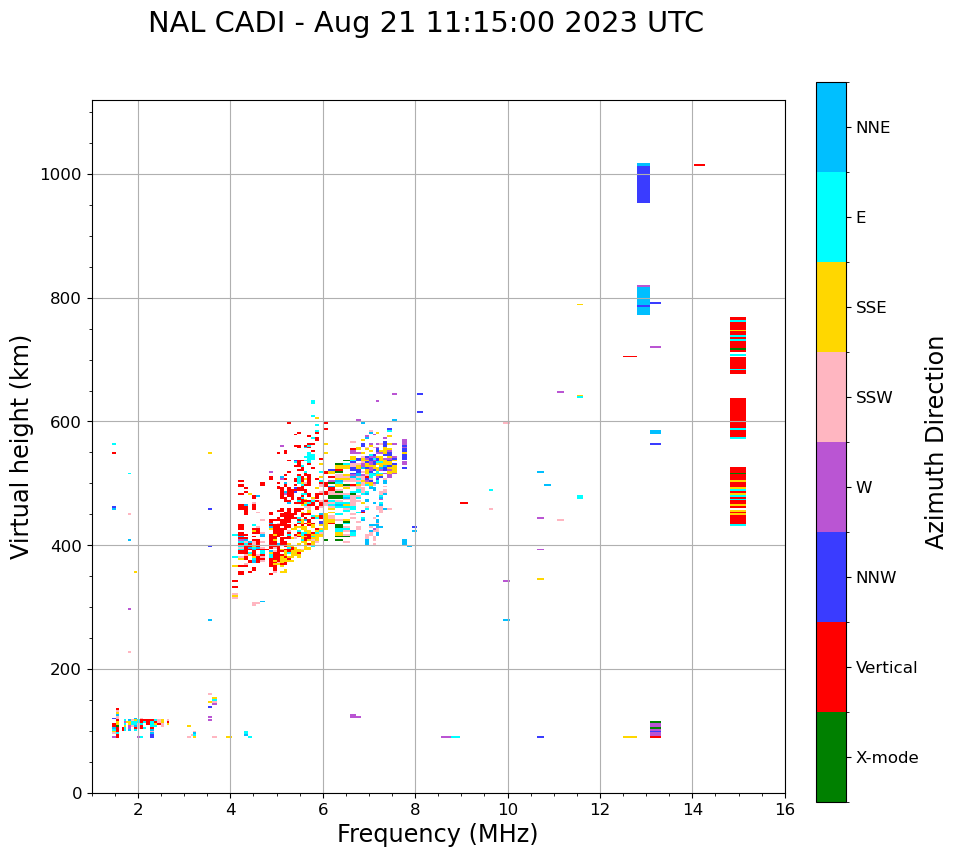 NAL CADI - Aug 21 11:15:00 2023 UTC

Virtual height (km)

1000
800
600
400
200
0

2
4
6
8
10
12
14
16

Frequency (MHz)

NNE
E
SSE
SSW
W
NNW
Vertical
X-mode

Azimuth Direction